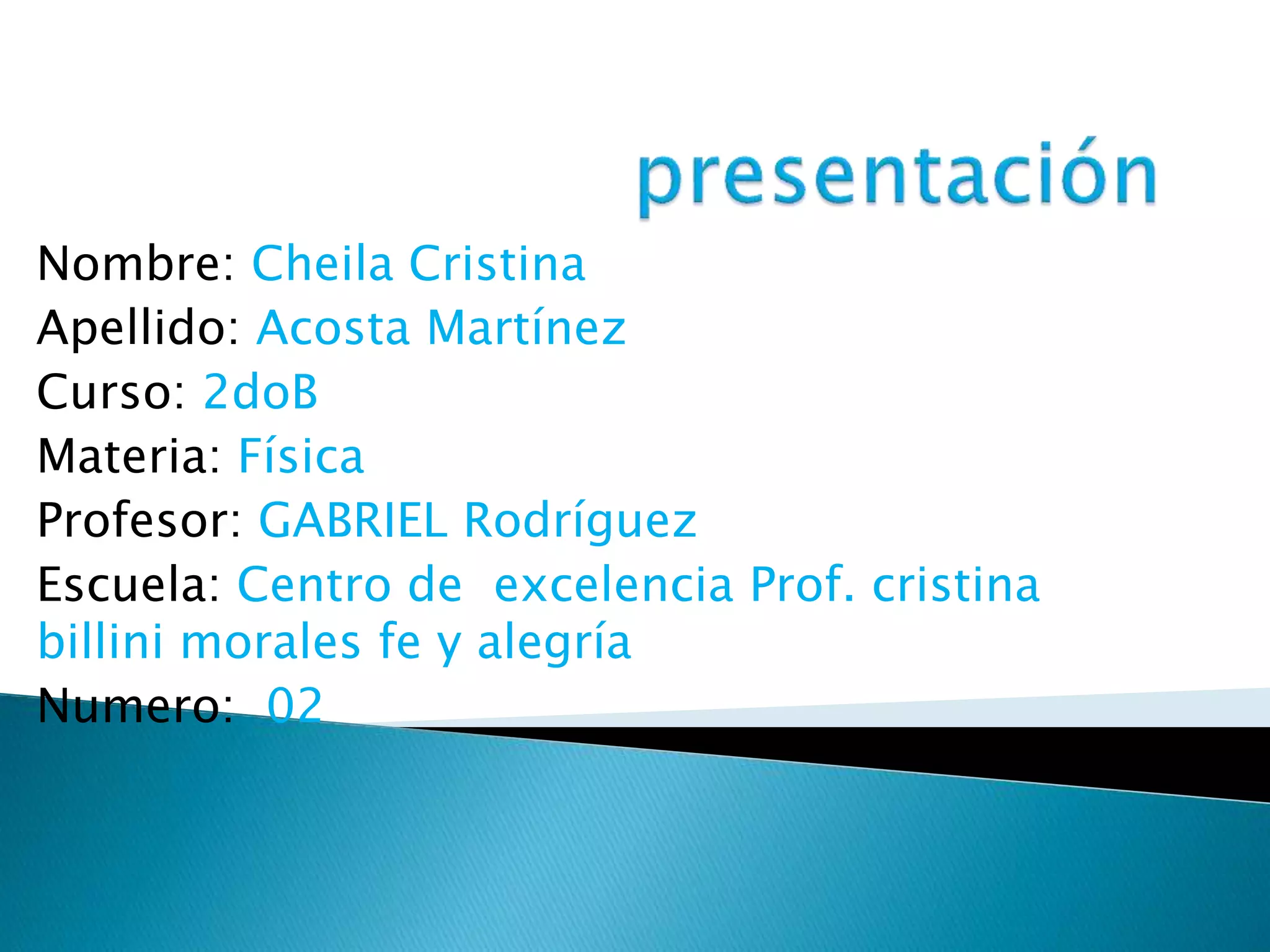 presentación

Nombre: Cheila Cristina
Apellido: Acosta Martínez
Curso: 2doB
Materia: Física
Profesor: GABRIEL Rodríguez
Escuela: Centro de excelencia Prof. cristina billini morales fe y alegría
Numero: 02